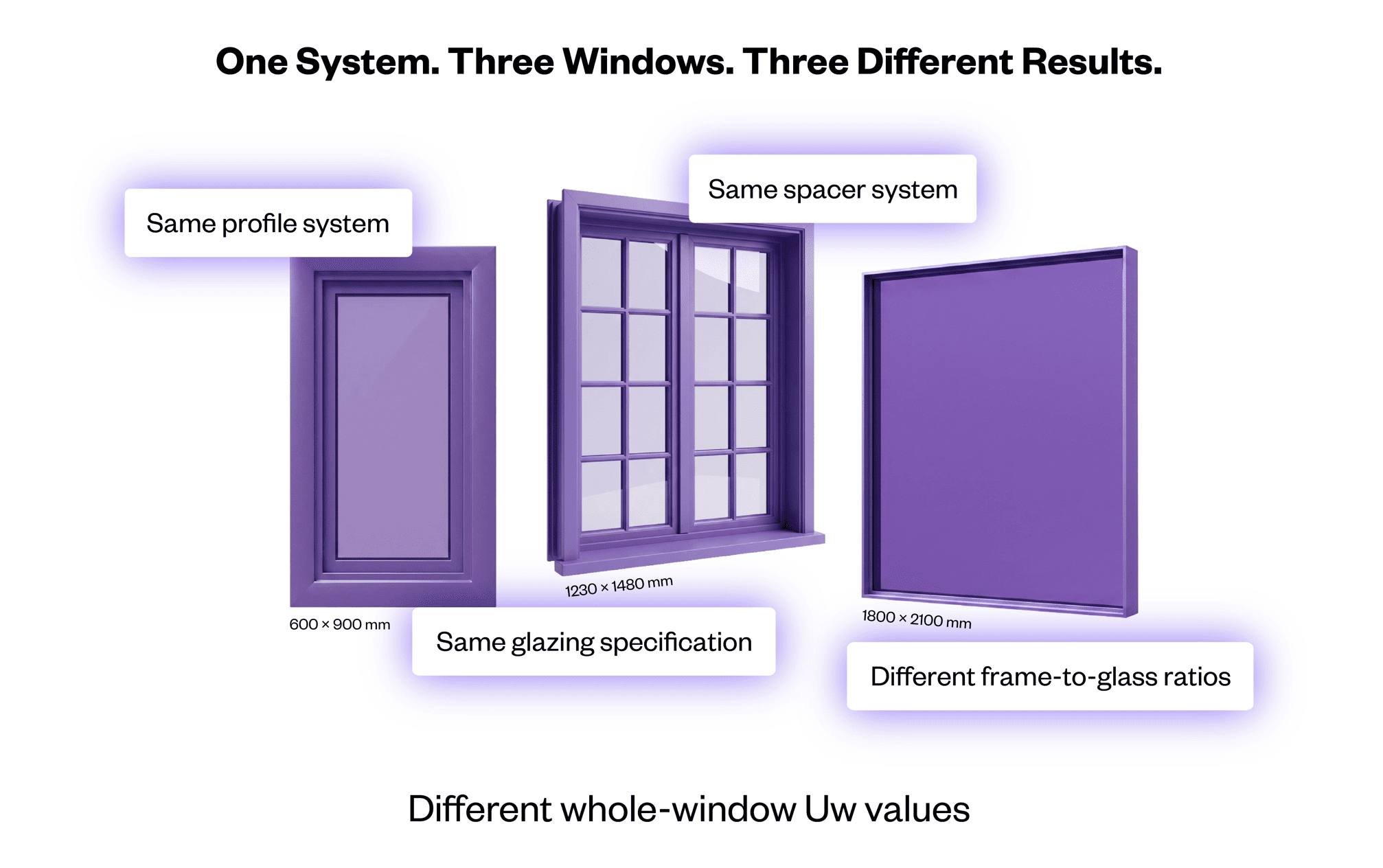 One System. Three Windows. Three Different Results.

Same profile system

Same spacer system

600 × 900 mm

1230 × 1480 mm

1800 × 2100 mm

Same glazing specification

Different frame-to-glass ratios

Different whole-window Uw values